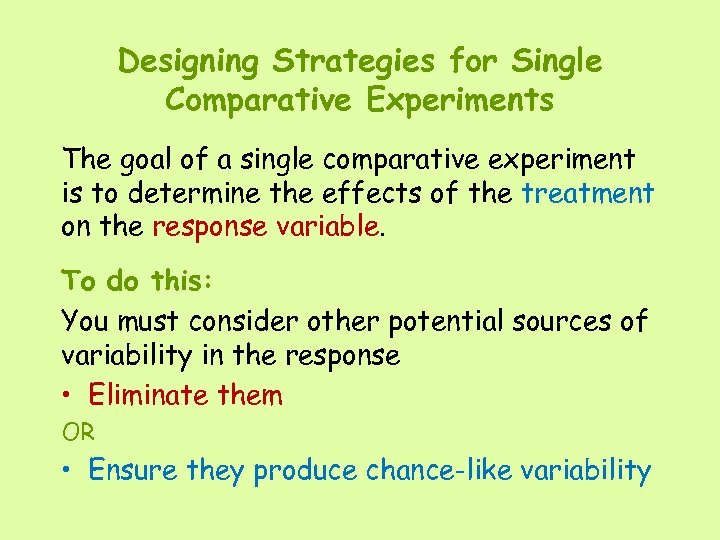 Designing Strategies for Single Comparative Experiments

The goal of a single comparative experiment is to determine the effects of the treatment on the response variable.

To do this:

You must consider other potential sources of variability in the response

• Eliminate them

OR

• Ensure they produce chance-like variability